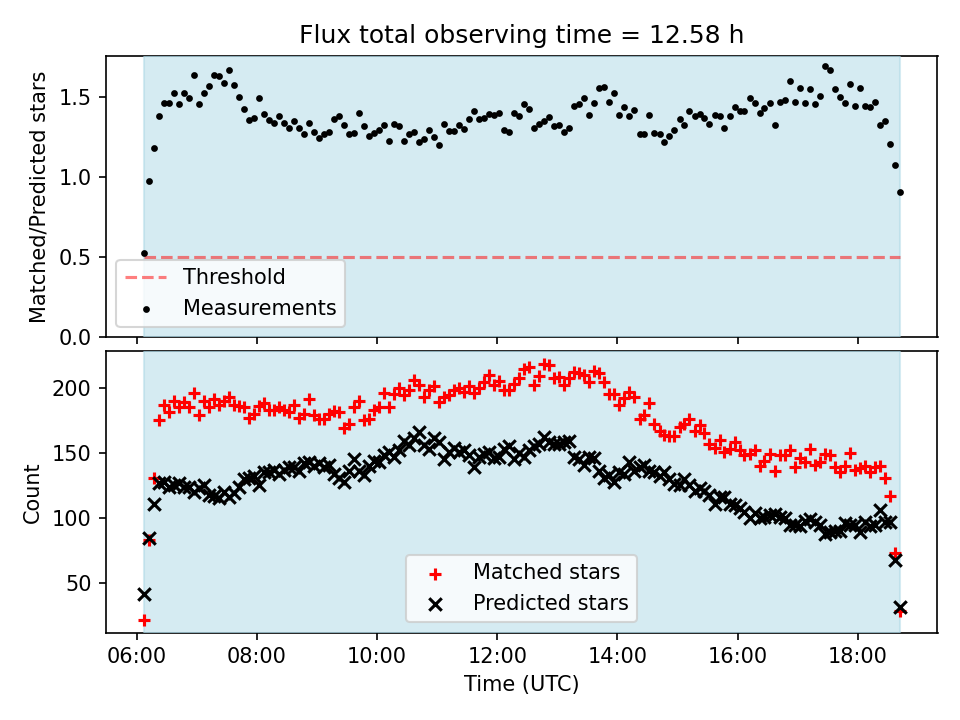 Flux total observing time = 12.58 h

Matched/Predicted stars

1.5
1.0
0.5
0.0

Threshold
Measurements

Count

200
150
100
50

Matched stars
Predicted stars

06:00 08:00 10:00 12:00 14:00 16:00 18:00

Time (UTC)